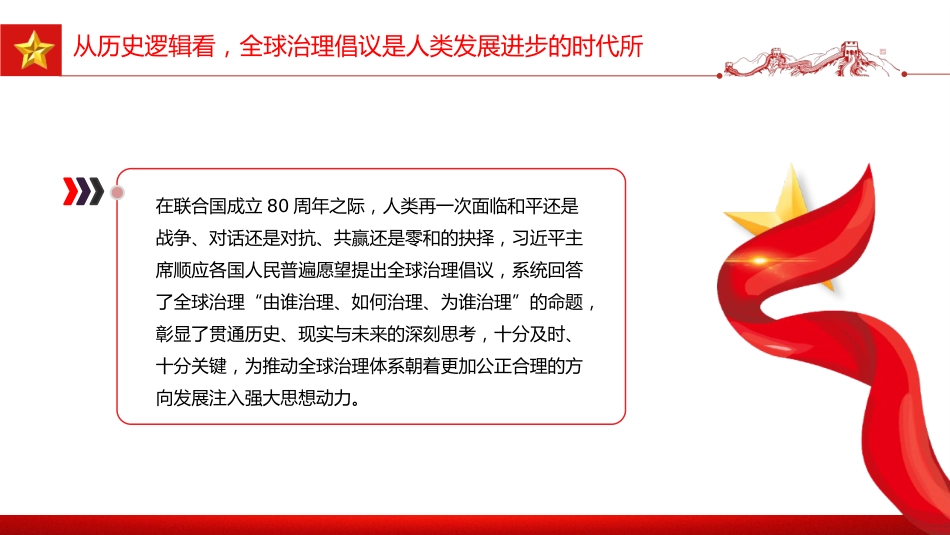 从历史逻辑看，全球治理倡议是人类发展进步的时代所

在联合国成立 80 周年之际，人类再一次面临和平还是战争、对话还是对抗、共赢还是零和的抉择，习近平主席顺应各国人民普遍愿望提出全球治理倡议，系统回答了全球治理“由谁治理、如何治理、为谁治理”的命题，彰显了贯通历史、现实与未来的深刻思考，十分及时、十分关键，为推动全球治理体系朝着更加公正合理的方向发展注入强大思想动力。